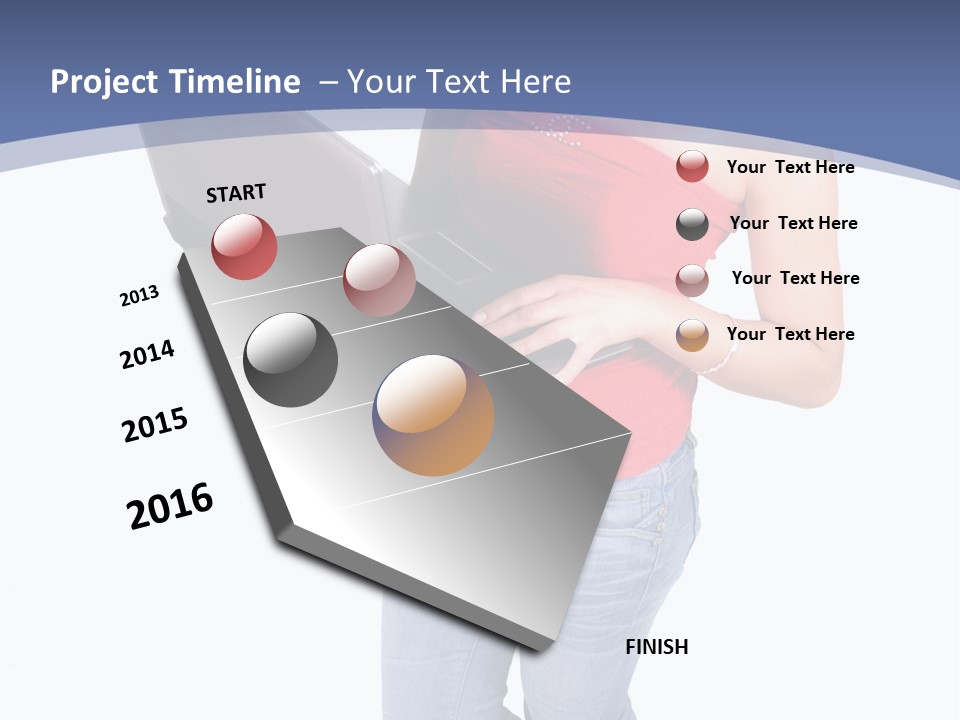 Project Timeline – Your Text Here

START

2013

2014

2015

2016

FINISH

Your Text Here

Your Text Here

Your Text Here

Your Text Here